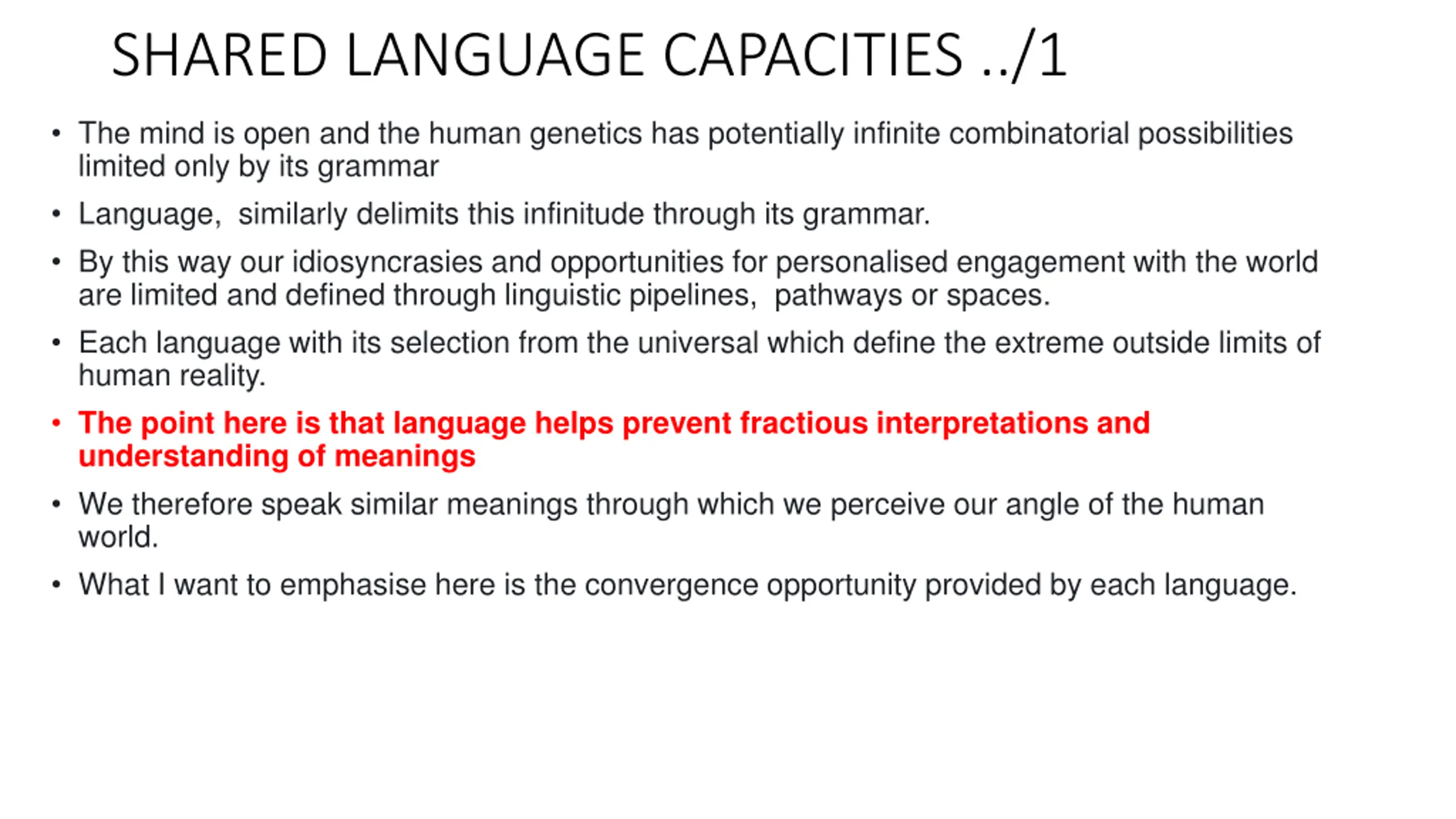 SHARED LANGUAGE CAPACITIES ../1

• The mind is open and the human genetics has potentially infinite combinatorial possibilities limited only by its grammar

• Language, similarly delimits this infinitude through its grammar.

• By this way our idiosyncrasies and opportunities for personalised engagement with the world are limited and defined through linguistic pipelines, pathways or spaces.

• Each language with its selection from the universal which define the extreme outside limits of human reality.

• The point here is that language helps prevent fractious interpretations and understanding of meanings

• We therefore speak similar meanings through which we perceive our angle of the human world.

• What I want to emphasise here is the convergence opportunity provided by each language.